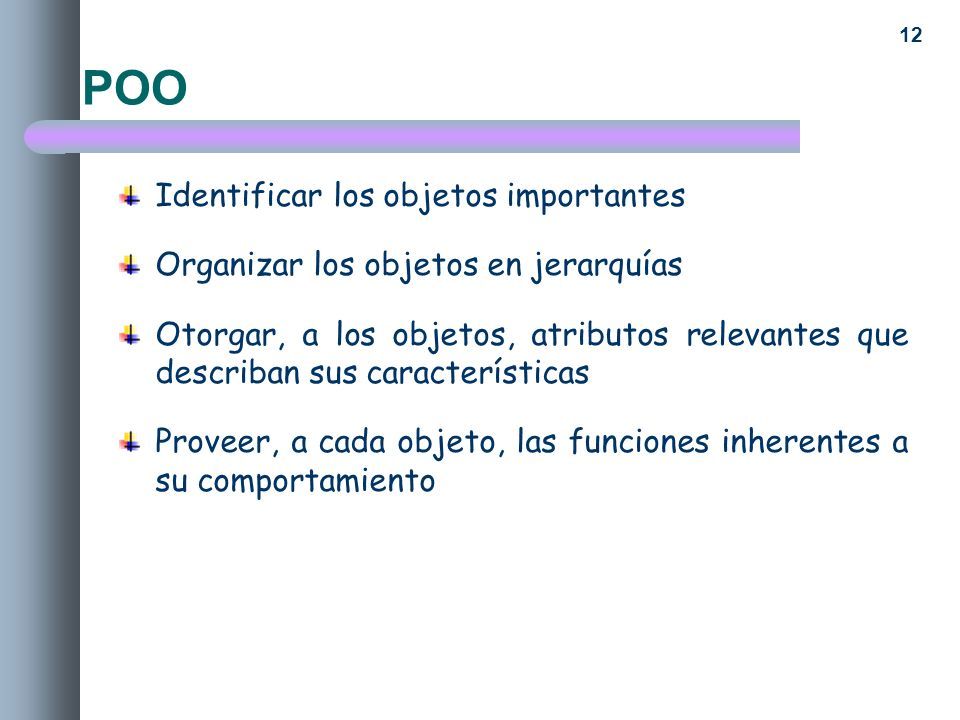 12

POO

Identificar los objetos importantes

Organizar los objetos en jerarquías

Otorgar, a los objetos, atributos relevantes que describan sus características

Proveer, a cada objeto, las funciones inherentes a su comportamiento